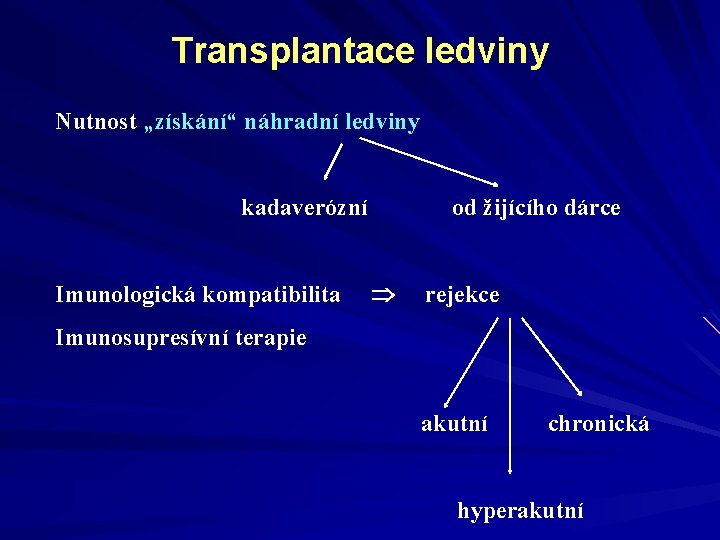 Transplantace ledviny

Nutnost „získání“ náhradní ledviny

kadaverózní

od žijícího dárce

Imunologická kompatibilita $\Rightarrow$ rejekce

Imunosupresívní terapie

akutní

chronická

hyperakutní